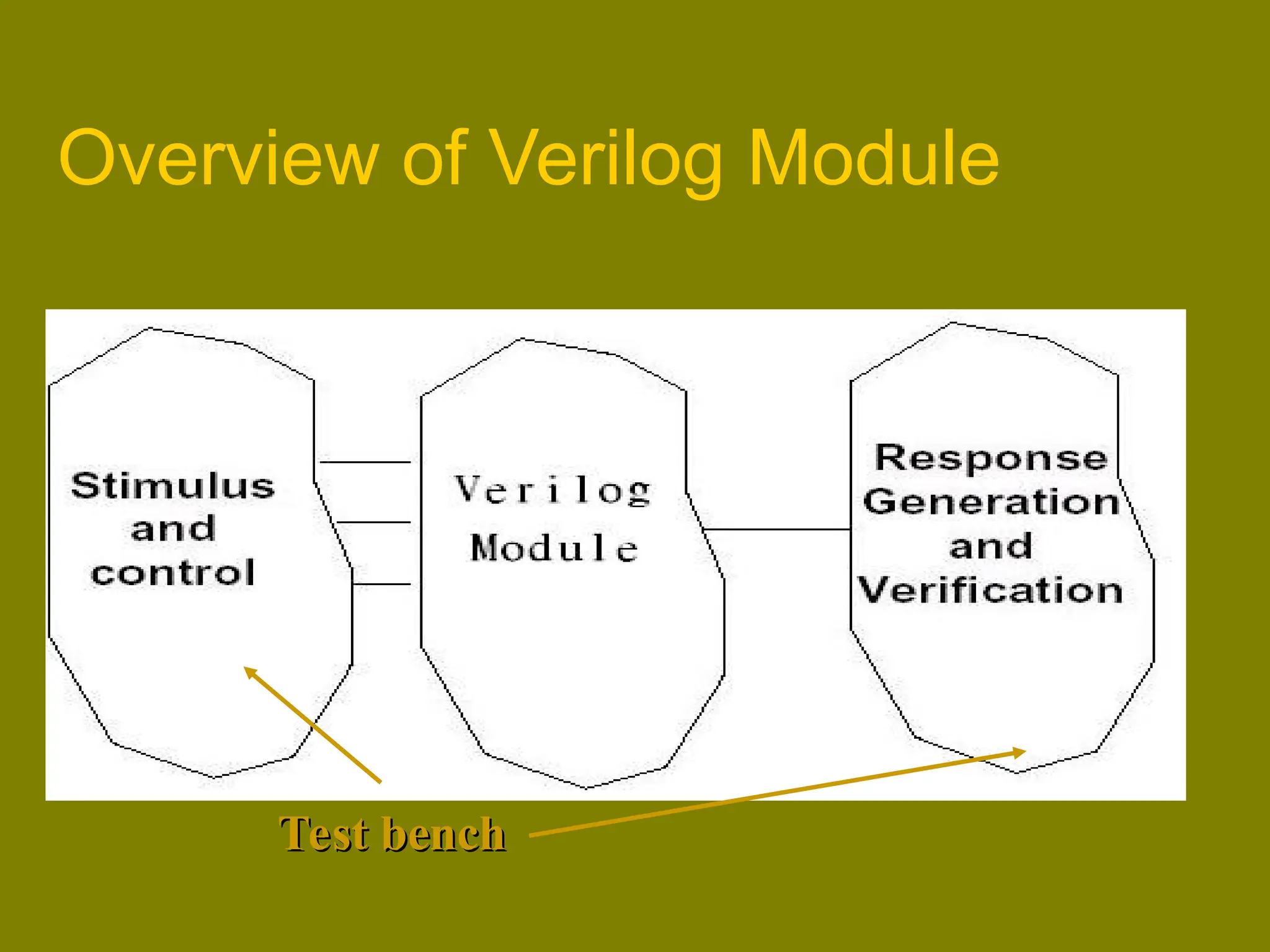 Overview of Verilog Module

Stimulus and control

Verilog Module

Response Generation and Verification

Test bench